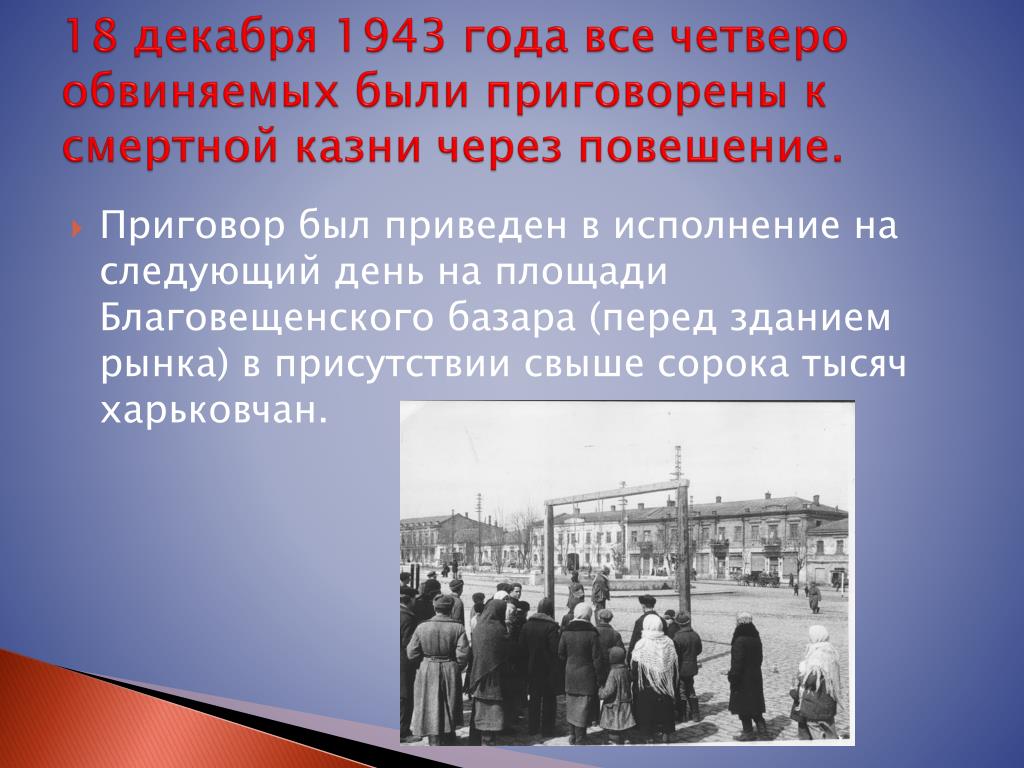 18 декабря 1943 года все четверо обвиняемых были приговорены к смертной казни через повешение.

Приговор был приведен в исполнение на следующий день на площади Благовещенского базара (перед зданием рынка) в присутствии свыше сорока тысяч харьковчан.